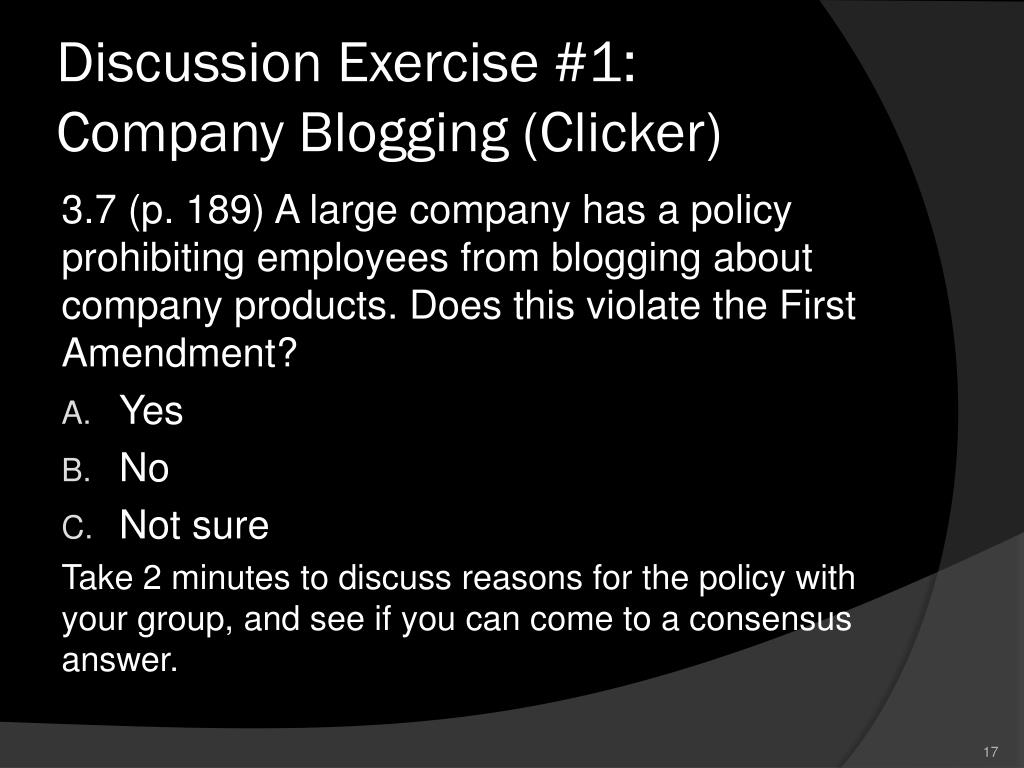 Discussion Exercise #1:
Company Blogging (Clicker)

3.7 (p. 189) A large company has a policy prohibiting employees from blogging about company products. Does this violate the First Amendment?

A. Yes
B. No
C. Not sure

Take 2 minutes to discuss reasons for the policy with your group, and see if you can come to a consensus answer.

17